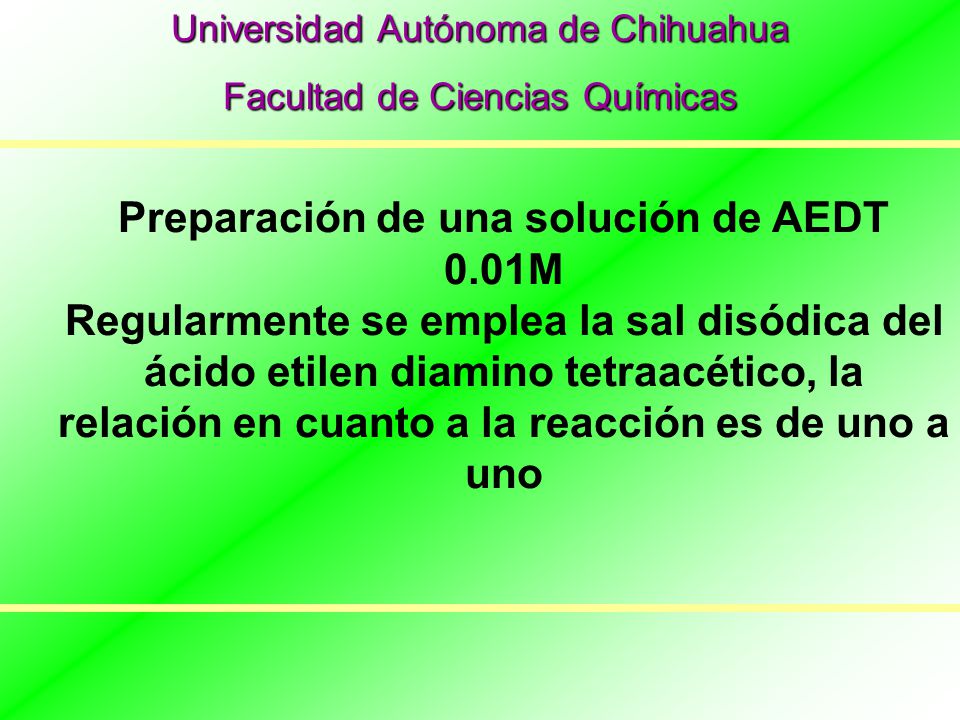 Universidad Autónoma de Chihuahua

Facultad de Ciencias Químicas

Preparación de una solución de AEDT 0.01M

Regularmente se emplea la sal disódica del ácido etilen diamino tetraacético, la relación en cuanto a la reacción es de uno a uno